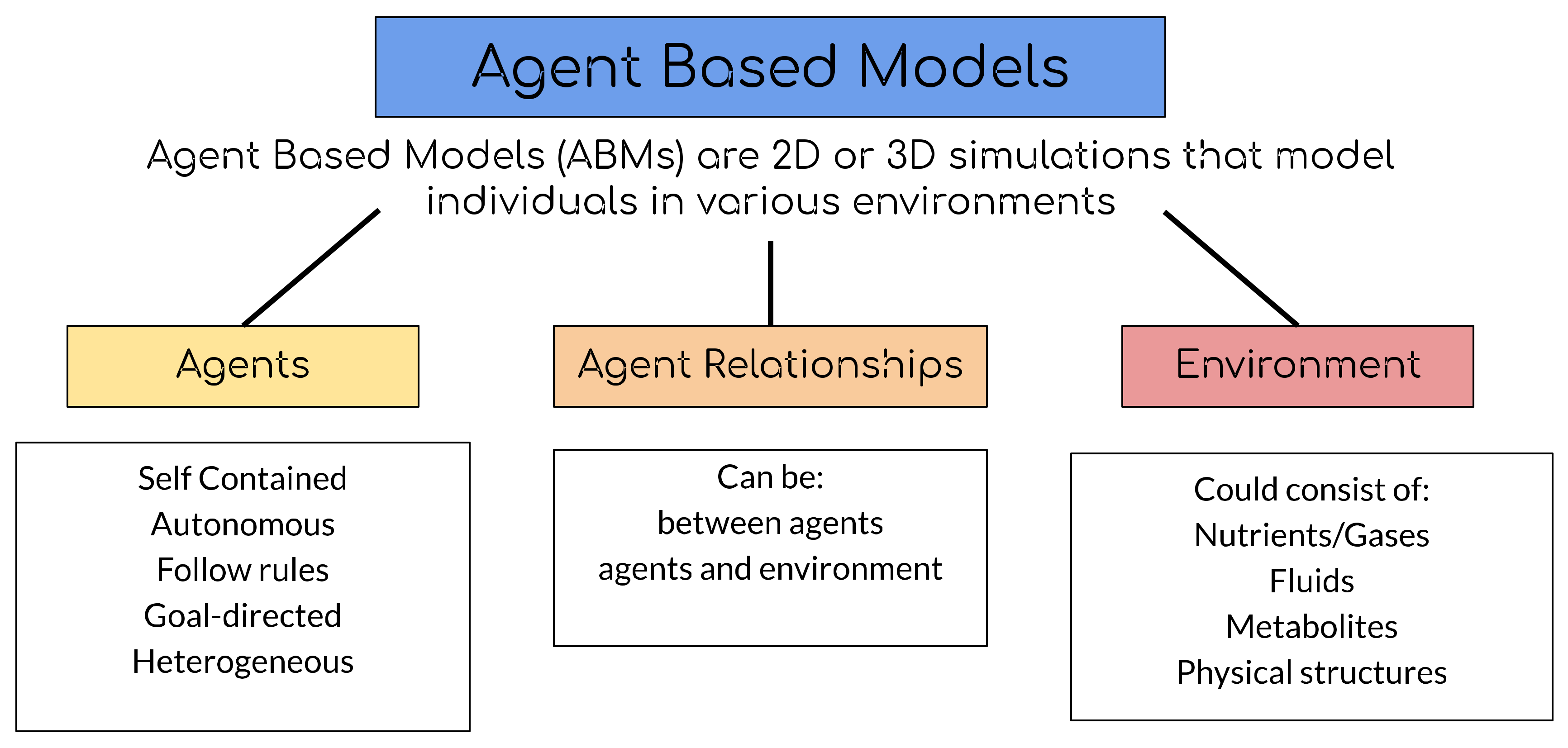 Agent Based Models

Agent Based Models (ABMs) are 2D or 3D simulations that model individuals in various environments

Agents

Agent Relationships

Environment

Self Contained
Autonomous
Follow rules
Goal-directed
Heterogeneous

Can be:
between agents
agents and environment

Could consist of:
Nutrients/Gases
Fluids
Metabolites
Physical structures